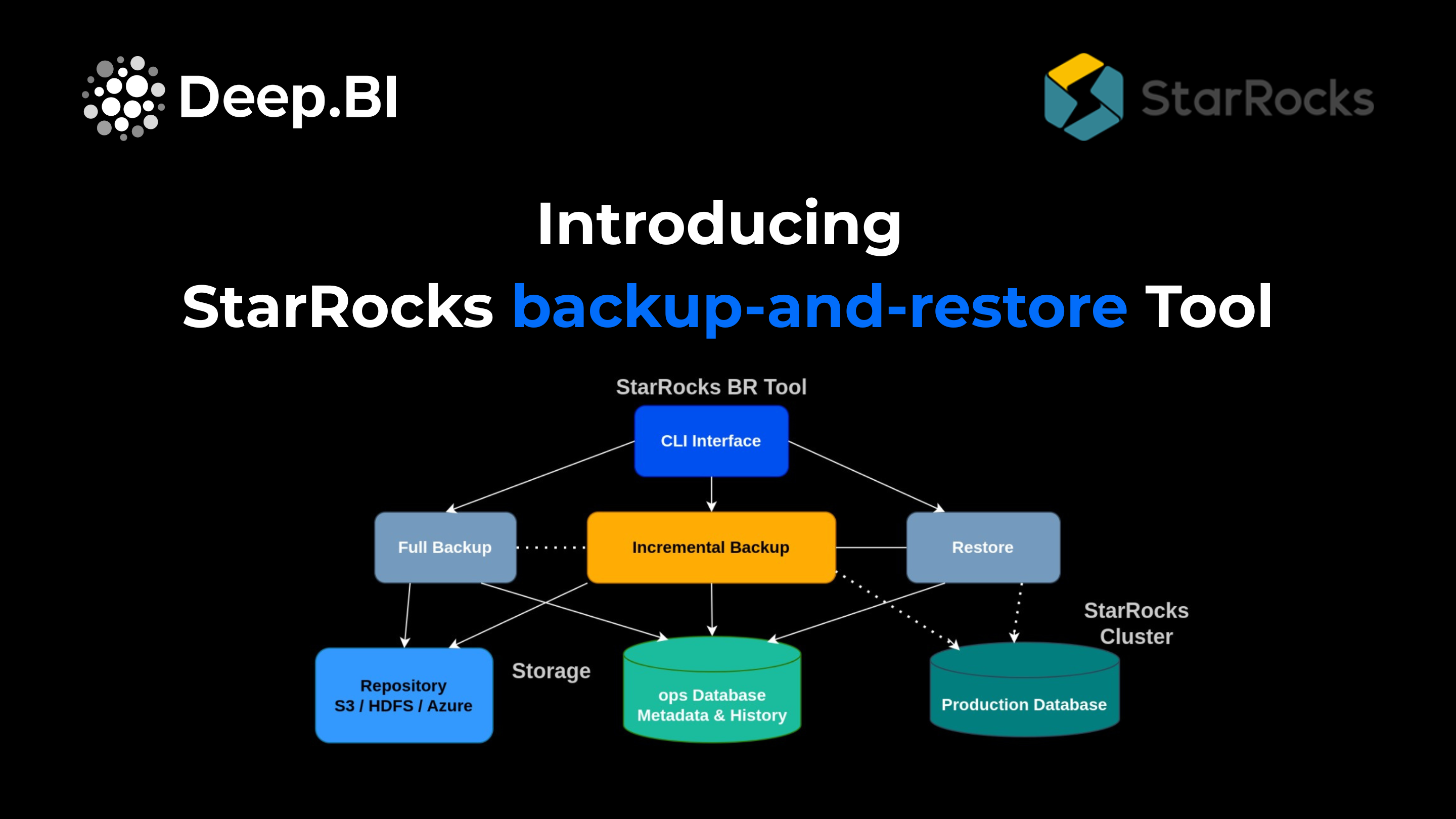 Deep.BI

StarRocks

Introducing
StarRocks backup-and-restore Tool

StarRocks BR Tool

CLI Interface

Full Backup

Incremental Backup

Restore

StarRocks Cluster

Repository
S3 / HDFS / Azure

Storage

ops Database
Metadata & History

Production Database